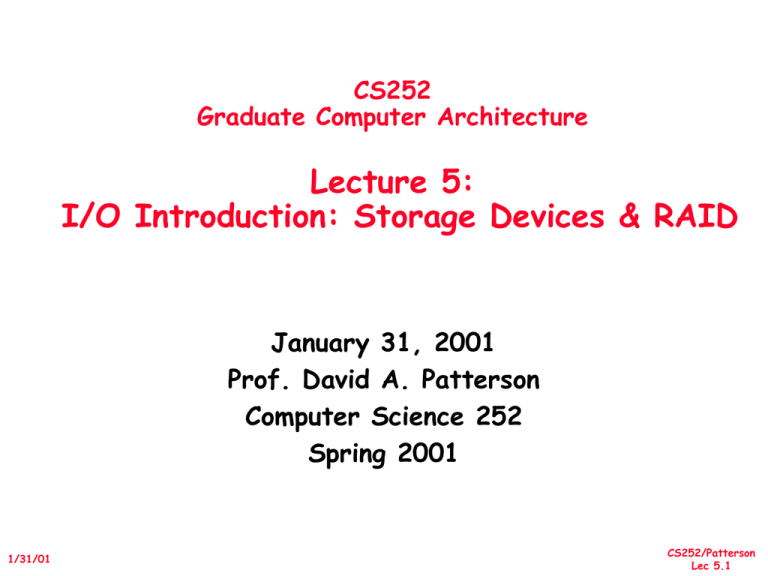 CS252
Graduate Computer Architecture

Lecture 5:
I/O Introduction: Storage Devices & RAID

January 31, 2001
Prof. David A. Patterson
Computer Science 252
Spring 2001

1/31/01

CS252/Patterson
Lec 5.1